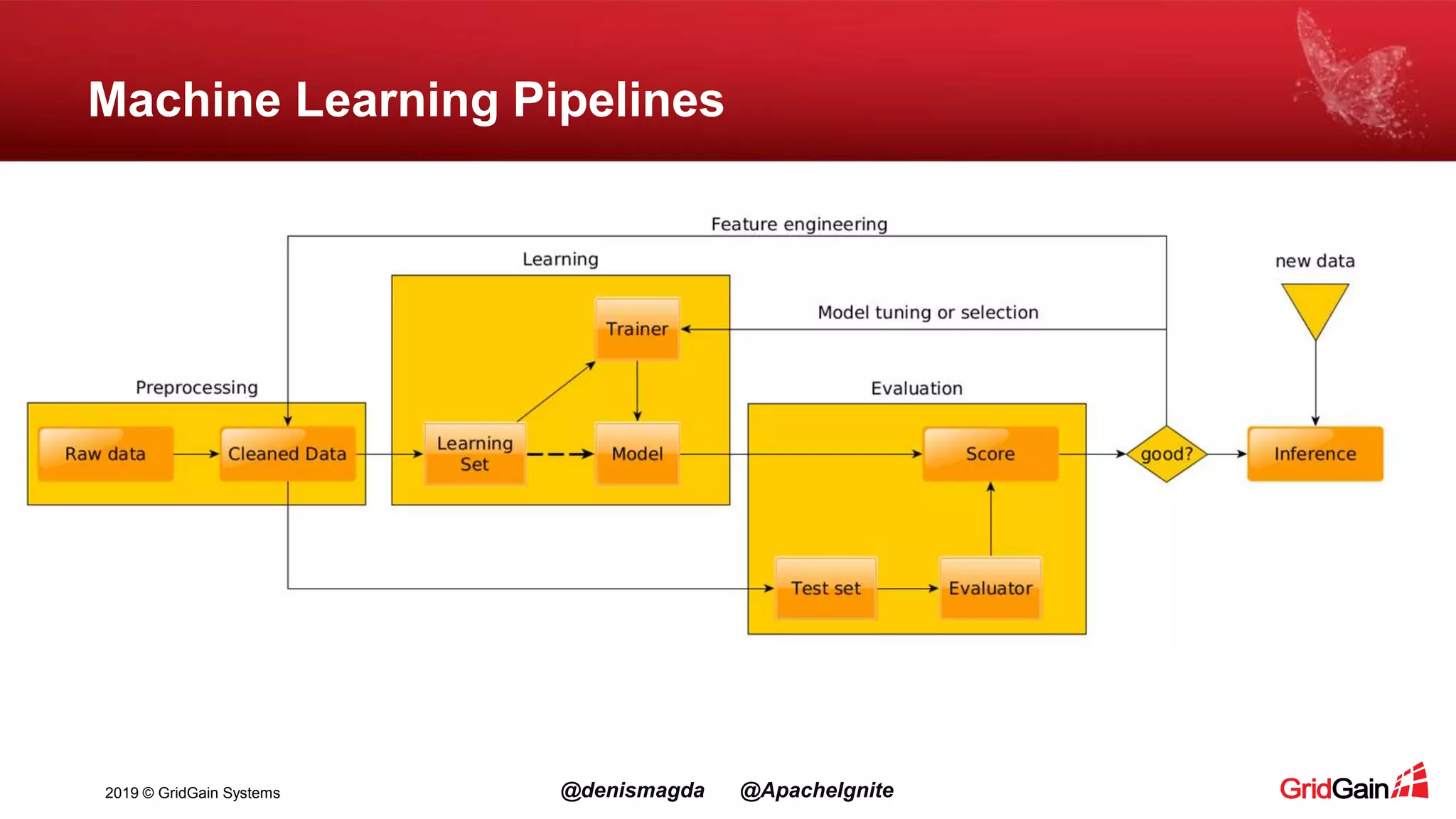 Machine Learning Pipelines

Feature engineering

Learning

new data

Model tuning or selection

Trainer

Preprocessing

Evaluation

Raw data

Cleaned Data

Learning Set

Model

Score

good?

Inference

Test set

Evaluator

2019 © GridGain Systems

@denismagda @ApacheIgnite

GridGain